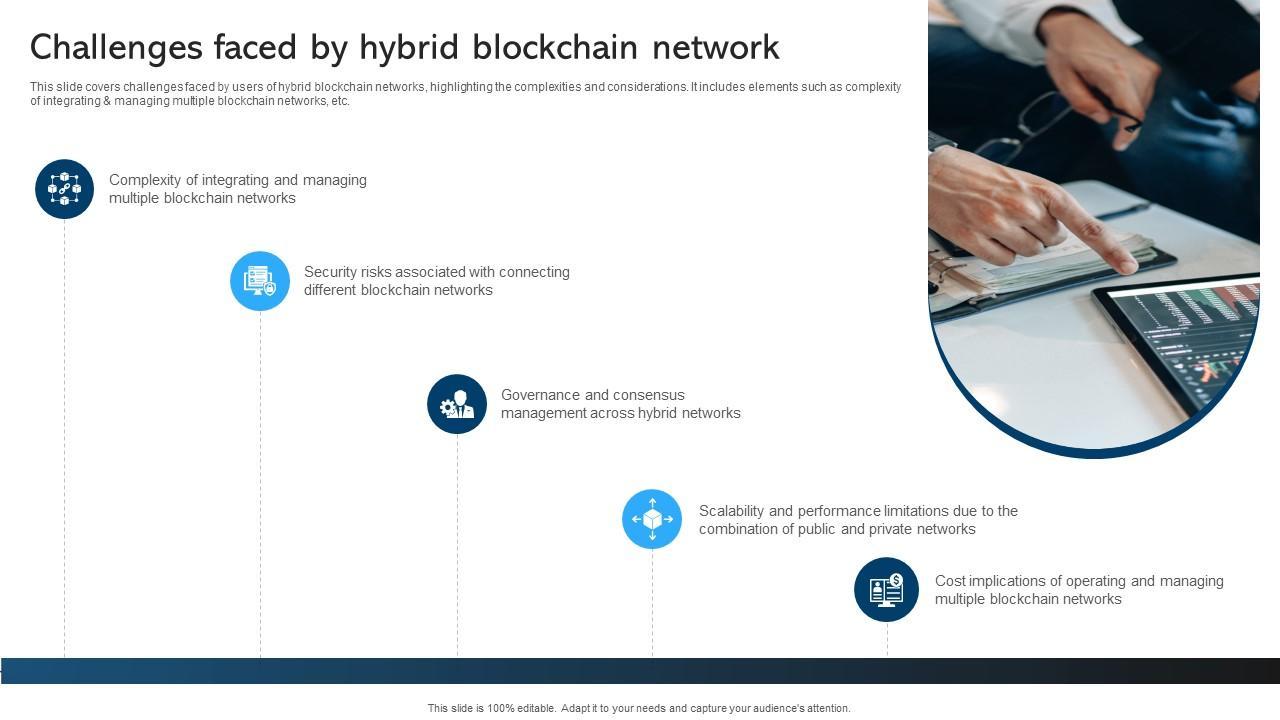 Challenges faced by hybrid blockchain network

This slide covers challenges faced by users of hybrid blockchain networks, highlighting the complexities and considerations. It includes elements such as complexity of integrating & managing multiple blockchain networks, etc.

Complexity of integrating and managing multiple blockchain networks

Security risks associated with connecting different blockchain networks

Governance and consensus management across hybrid networks

Scalability and performance limitations due to the combination of public and private networks

Cost implications of operating and managing multiple blockchain networks

This slide is 100% editable. Adapt it to your needs and capture your audience's attention.